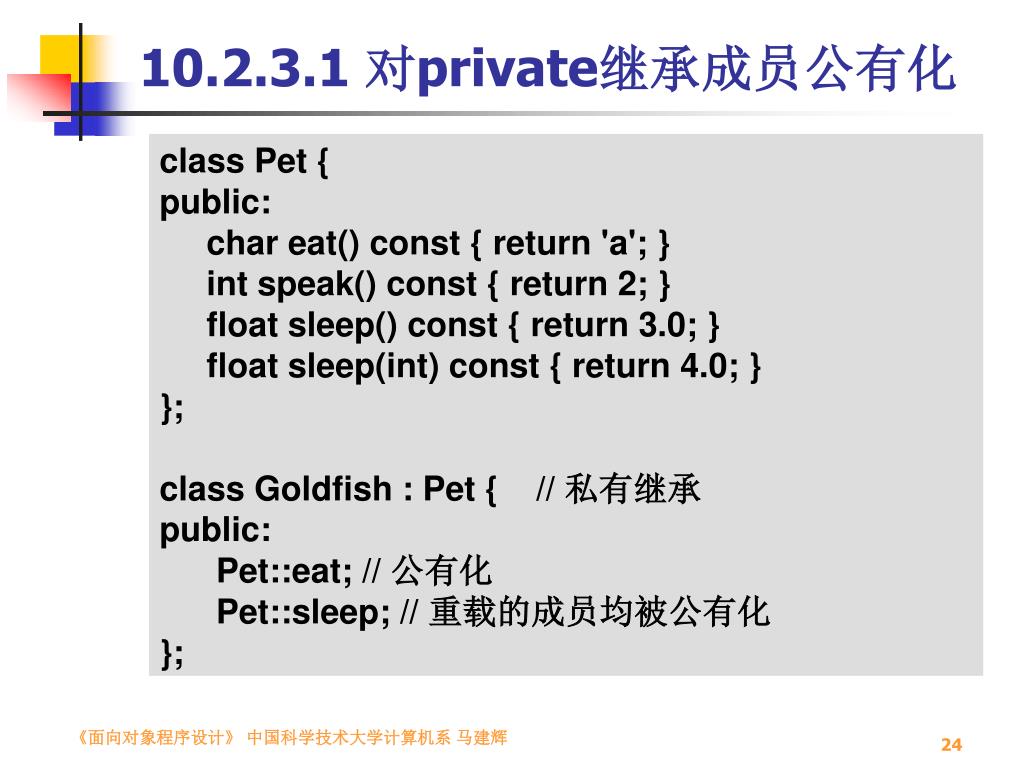 10.2.3.1 对private继承成员公有化

class Pet {
public:
char eat() const { return 'a'; }
int speak() const { return 2; }
float sleep() const { return 3.0; }
float sleep(int) const { return 4.0; }
};

class Goldfish : Pet { // 私有继承
public:
Pet::eat; // 公有化
Pet::sleep; // 重载的成员均被公有化
};

《面向对象程序设计》 中国科学技术大学计算机系 马建辉

24